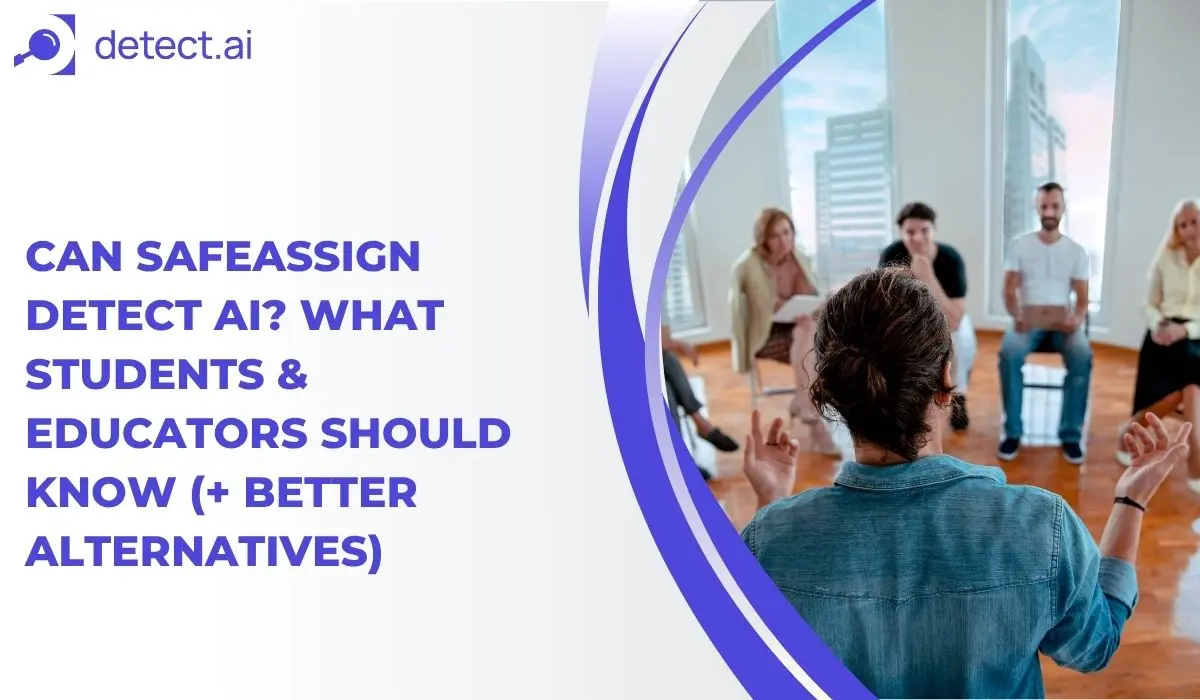 detect.ai

CAN SAFEASSIGN DETECT AI? WHAT STUDENTS & EDUCATORS SHOULD KNOW (+ BETTER ALTERNATIVES)